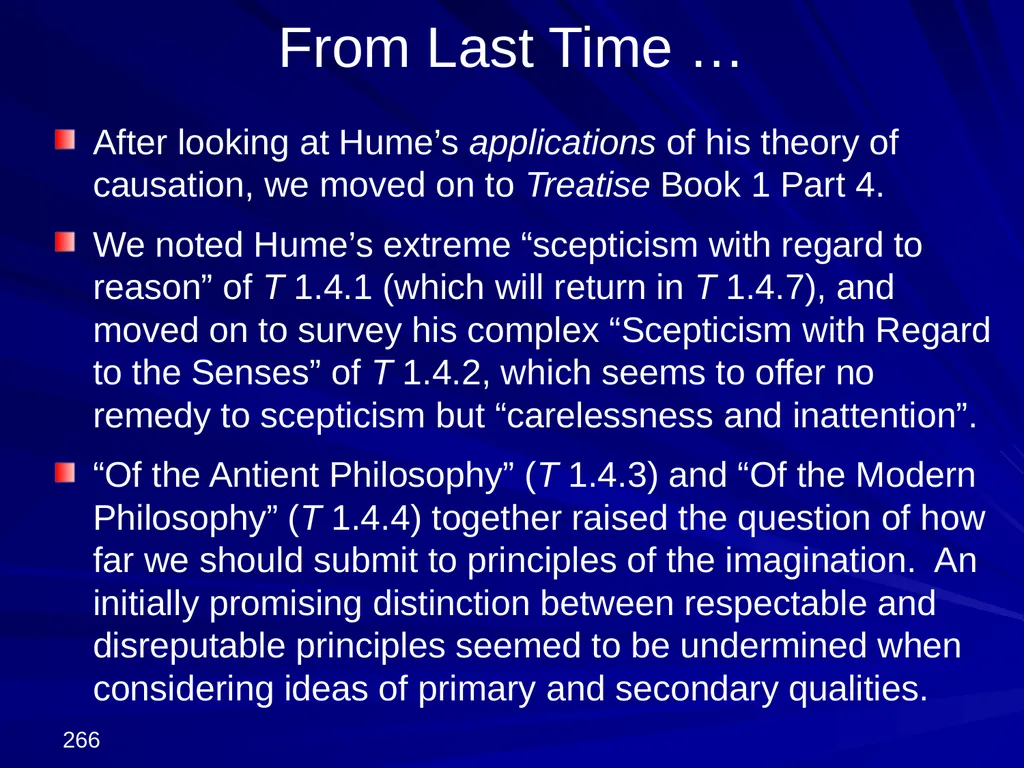 From Last Time …

After looking at Hume’s applications of his theory of causation, we moved on to Treatise Book 1 Part 4.

We noted Hume’s extreme “scepticism with regard to reason” of T 1.4.1 (which will return in T 1.4.7), and moved on to survey his complex “Scepticism with Regard to the Senses” of T 1.4.2, which seems to offer no remedy to scepticism but “carelessness and inattention”.

“Of the Antient Philosophy” (T 1.4.3) and “Of the Modern Philosophy” (T 1.4.4) together raised the question of how far we should submit to principles of the imagination. An initially promising distinction between respectable and disreputable principles seemed to be undermined when considering ideas of primary and secondary qualities.

266